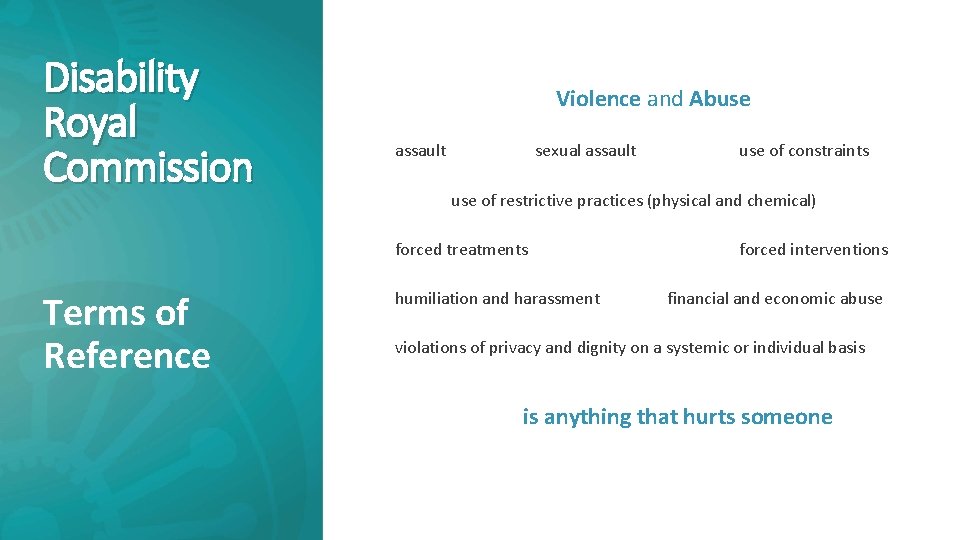 Disability Royal Commission

Terms of Reference

Violence and Abuse

assault

sexual assault

use of constraints

use of restrictive practices (physical and chemical)

forced treatments

forced interventions

humiliation and harassment

financial and economic abuse

violations of privacy and dignity on a systemic or individual basis

is anything that hurts someone